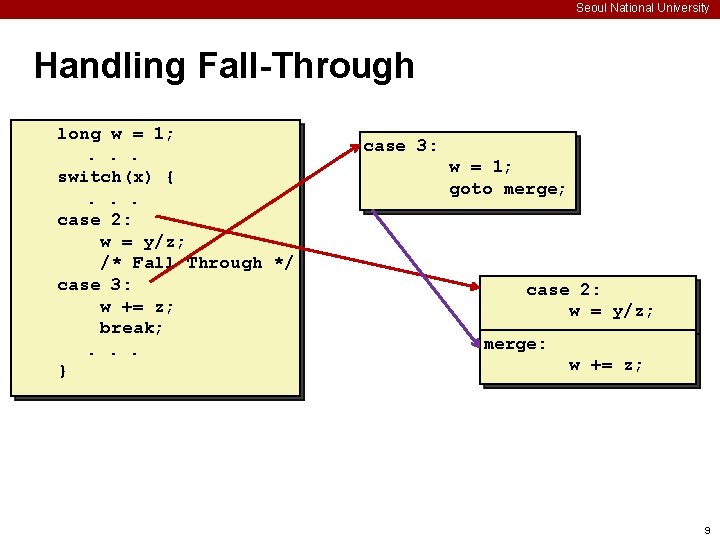 Seoul National University

Handling Fall-Through

long w = 1;
. . .
switch(x) {
. . .
case 2:
w = y/z;
/* Fall Through */
case 3:
w += z;
break;
. . .
}

case 3:
w = 1;
goto merge;

case 2:
w = y/z;

merge:
w += z;

9